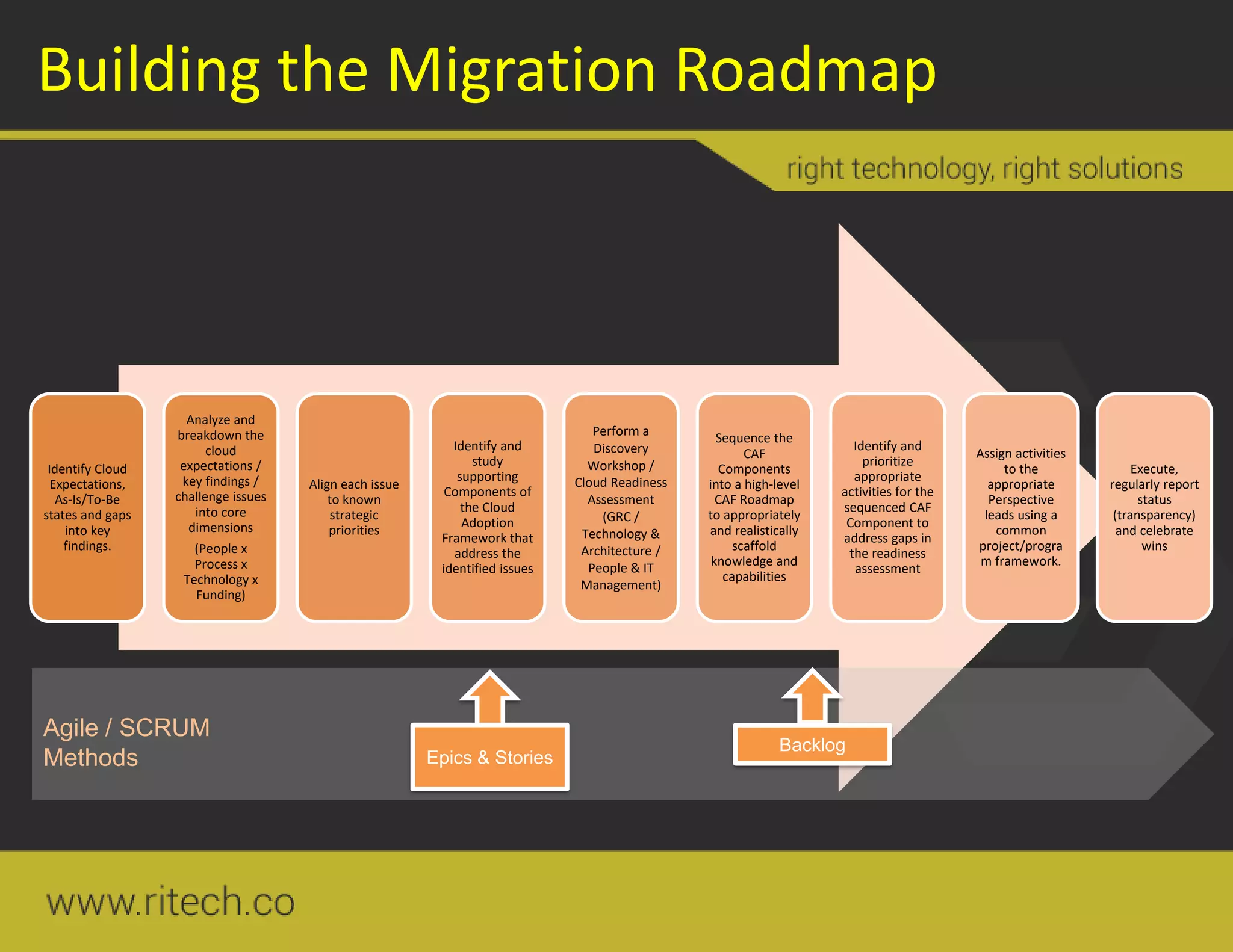 Building the Migration Roadmap

right technology, right solutions

Identify Cloud Expectations, As-Is/To-Be states and gaps into key findings.

Analyze and breakdown the cloud expectations / key findings / challenge issues into core dimensions

(People x Process x Technology x Funding)

Align each issue to known strategic priorities

Identify and study supporting Components of the Cloud Adoption Framework that address the identified issues

Perform a Discovery Workshop / Cloud Readiness Assessment (GRC / Technology & Architecture / People & IT Management)

Sequence the CAF Components into a high-level CAF Roadmap to appropriately and realistically scaffold knowledge and capabilities

Identify and prioritize appropriate activities for the sequenced CAF Component to address gaps in the readiness assessment

Assign activities to the appropriate Perspective leads using a common project/program framework.

Execute, regularly report status (transparency) and celebrate wins

Agile / SCRUM Methods

Epics & Stories

Backlog

www.ritech.co